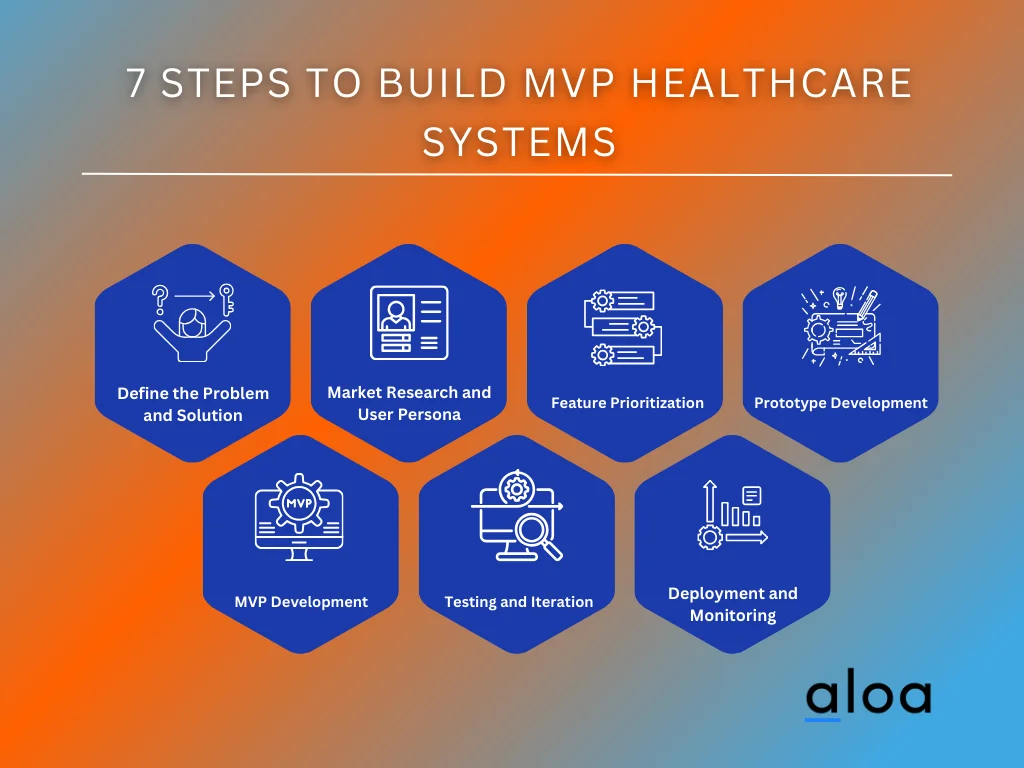 7 STEPS TO BUILD MVP HEALTHCARE SYSTEMS

Define the Problem and Solution

Market Research and User Persona

Feature Prioritization

Prototype Development

MVP

MVP Development

Testing and Iteration

Deployment and Monitoring

aloa